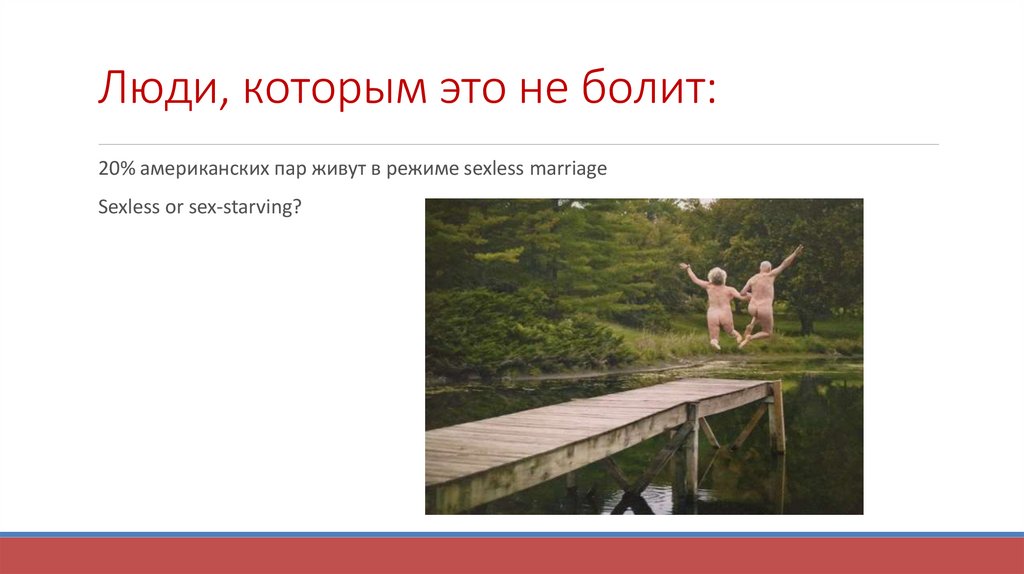 Люди, которым это не болит:

20% американских пар живут в режиме sexless marriage

Sexless or sex-starving?